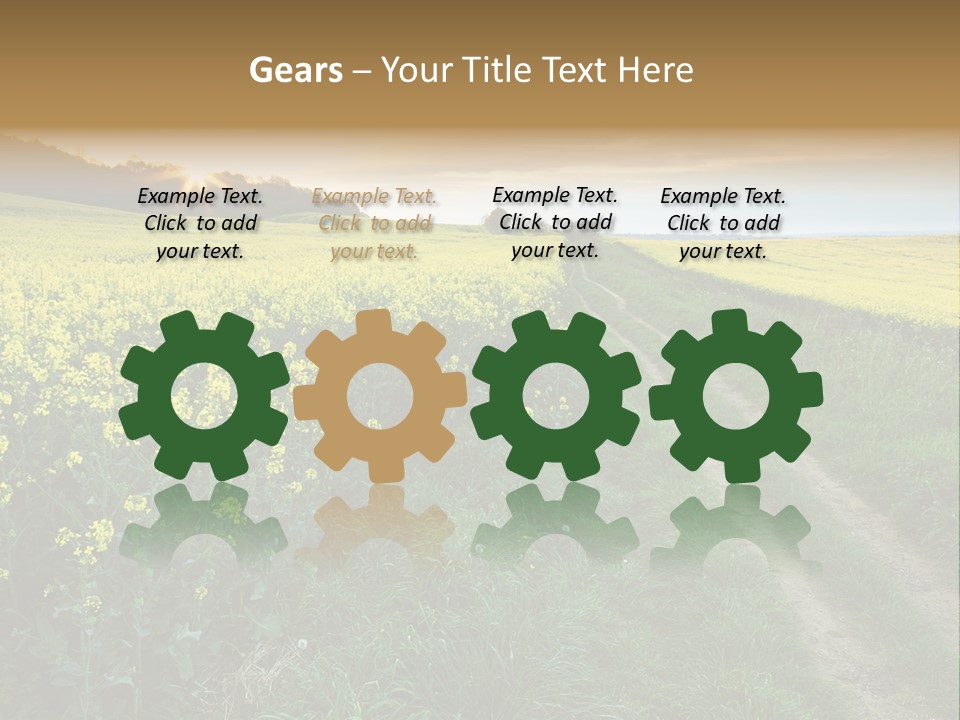 Gears – Your Title Text Here

Example Text. Click to add your text.

Example Text. Click to add your text.

Example Text. Click to add your text.

Example Text. Click to add your text.